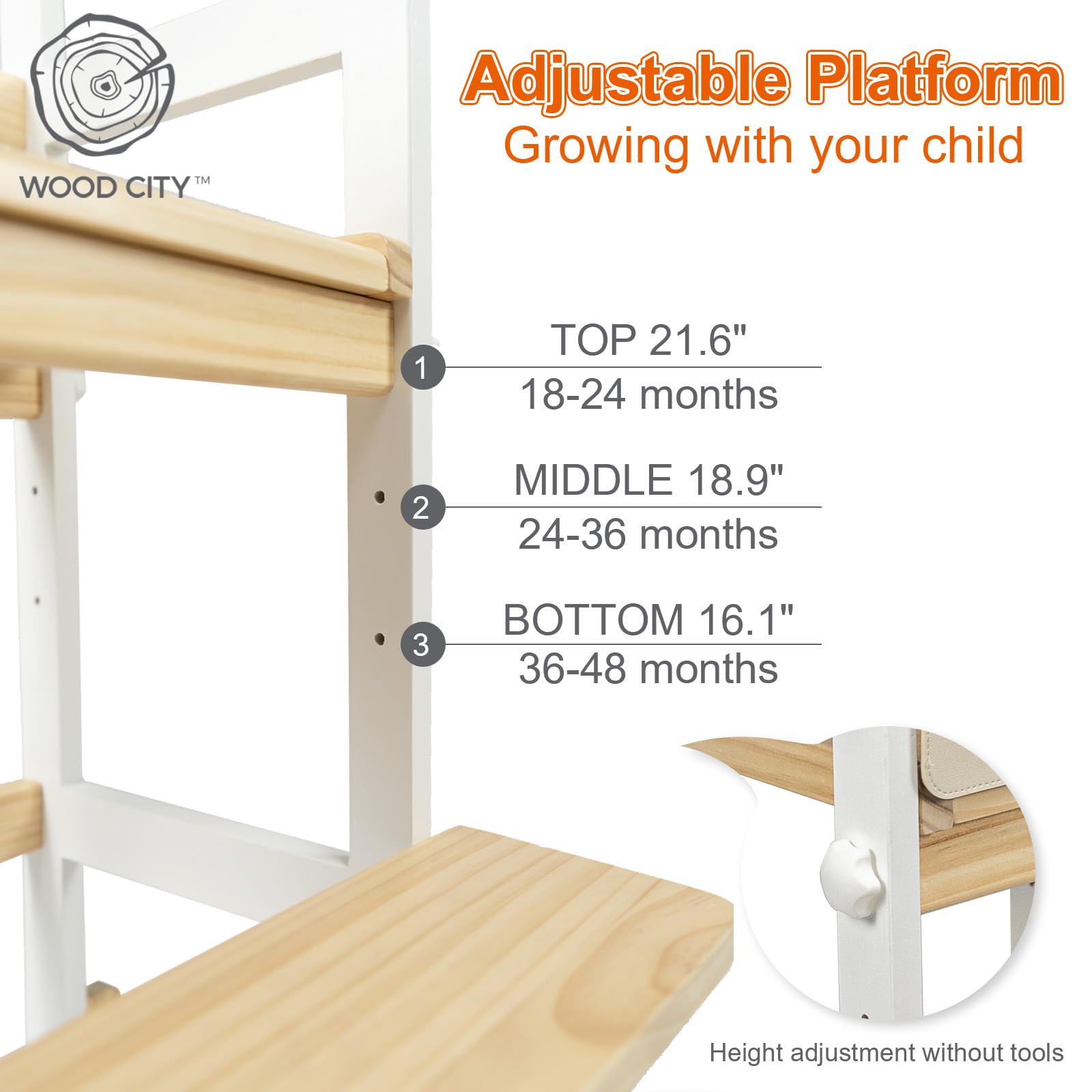 WOOD CITY™

Adjustable Platform
Growing with your child

1
TOP 21.6"
18-24 months

2
MIDDLE 18.9"
24-36 months

3
BOTTOM 16.1"
36-48 months

Height adjustment without tools